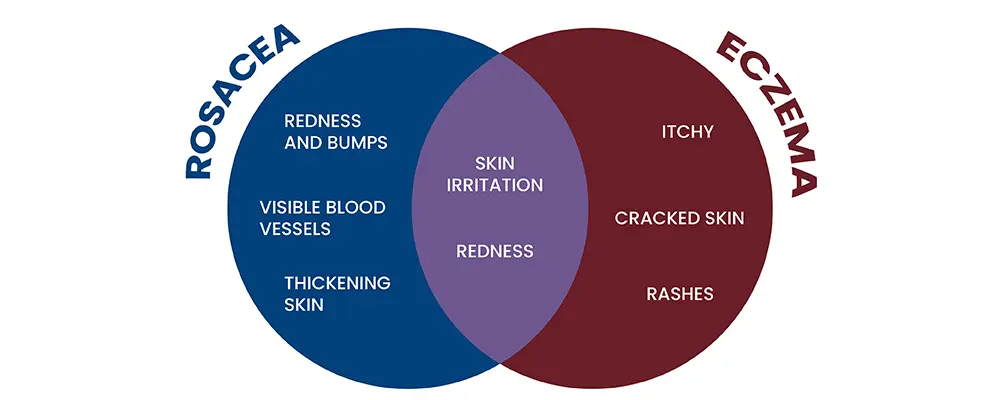 ROSACEA

REDNESS AND BUMPS

VISIBLE BLOOD VESSELS

THICKENING SKIN

SKIN IRRITATION

REDNESS

ECZEMA

ITCHY

CRACKED SKIN

RASHES